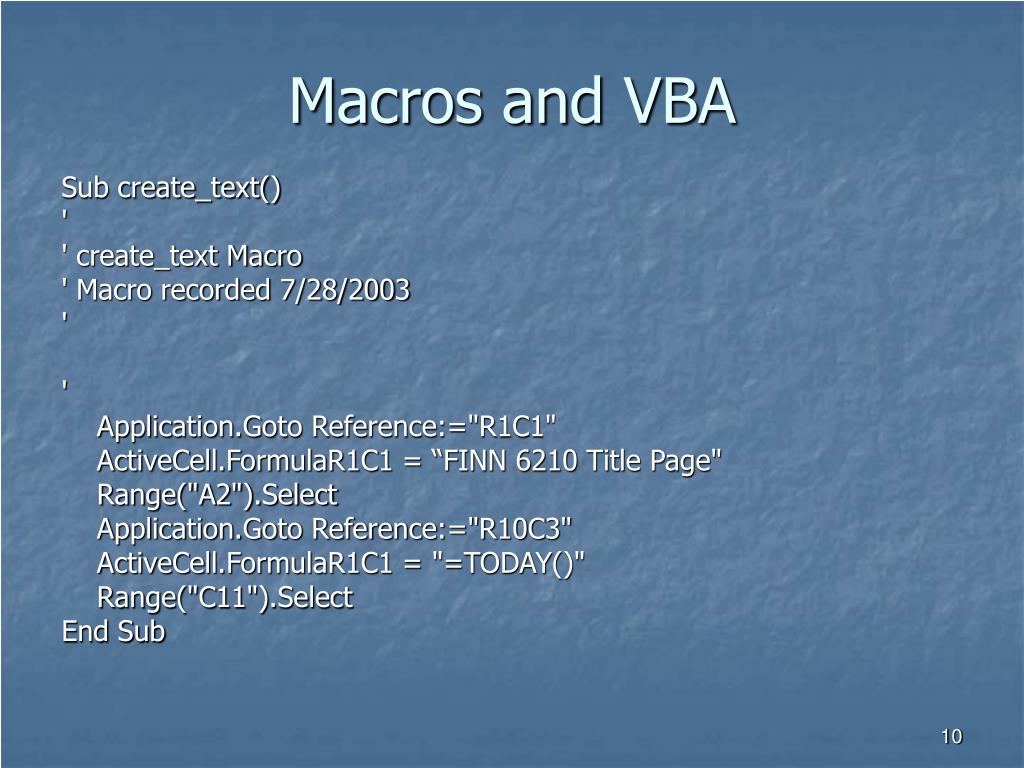 Macros and VBA

Sub create_text()
'
' create_text Macro
' Macro recorded 7/28/2003
'

'
Application.Goto Reference:="R1C1"
ActiveCell.FormulaR1C1 = “FINN 6210 Title Page"
Range("A2").Select
Application.Goto Reference:="R10C3"
ActiveCell.FormulaR1C1 = "=TODAY()"
Range("C11").Select
End Sub

10